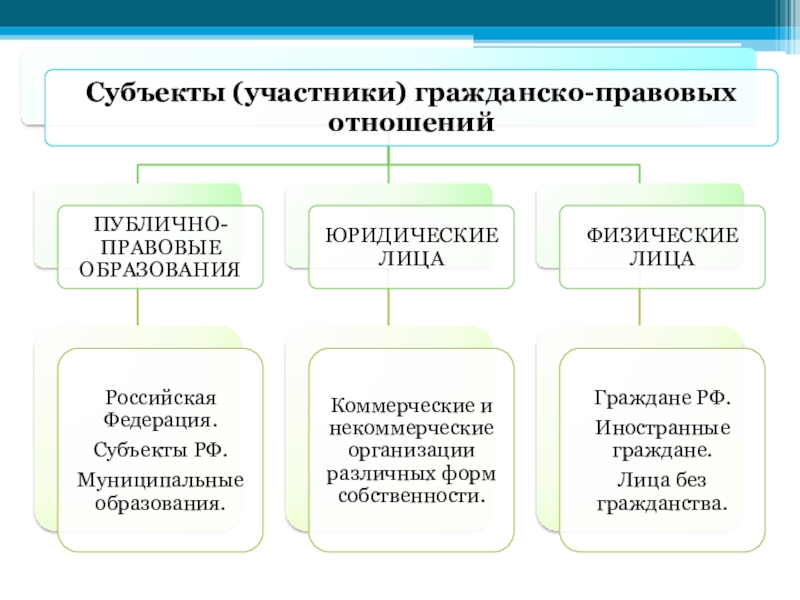 Субъекты (участники) гражданско-правовых отношений

ПУБЛИЧНО-ПРАВОВЫЕ ОБРАЗОВАНИЯ

ЮРИДИЧЕСКИЕ ЛИЦА

ФИЗИЧЕСКИЕ ЛИЦА

Российская Федерация.

Субъекты РФ.

Муниципальные образования.

Коммерческие и некоммерческие организации различных форм собственности.

Граждане РФ.

Иностранные граждане.

Лица без гражданства.